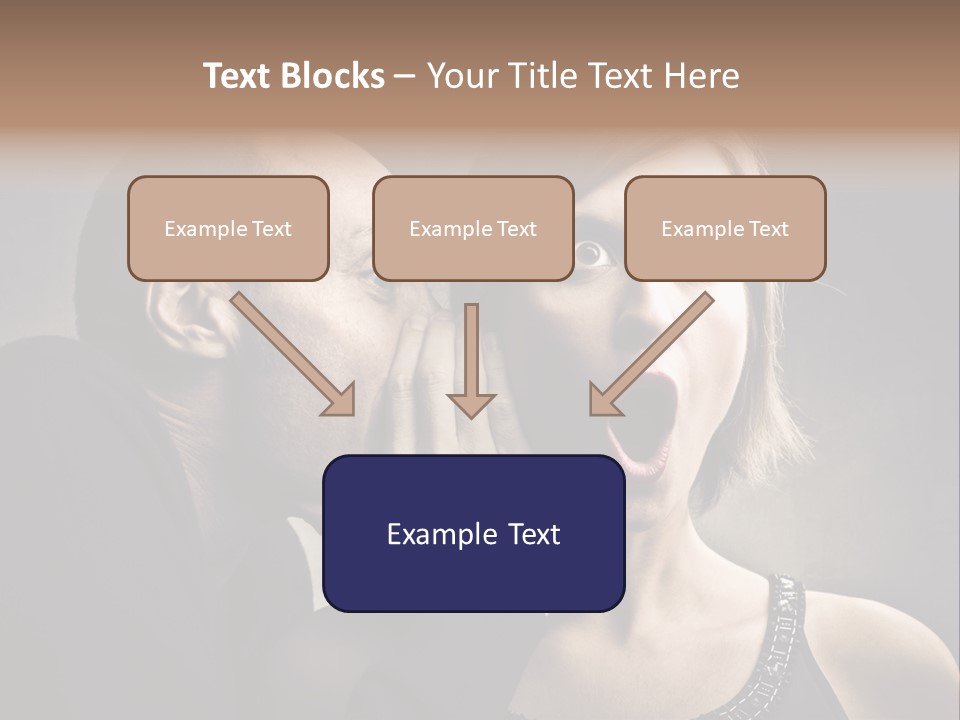 Text Blocks – Your Title Text Here

Example Text

Example Text

Example Text

Example Text